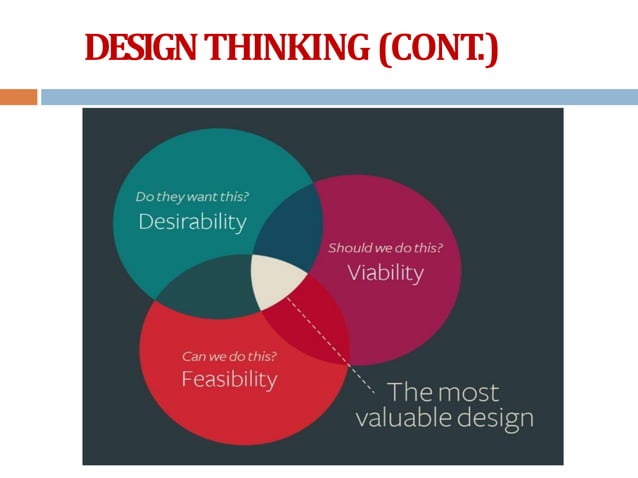 DESIGN THINKING (CONT.)

Do they want this?
Desirability

Should we do this?
Viability

Can we do this?
Feasibility

The most valuable design